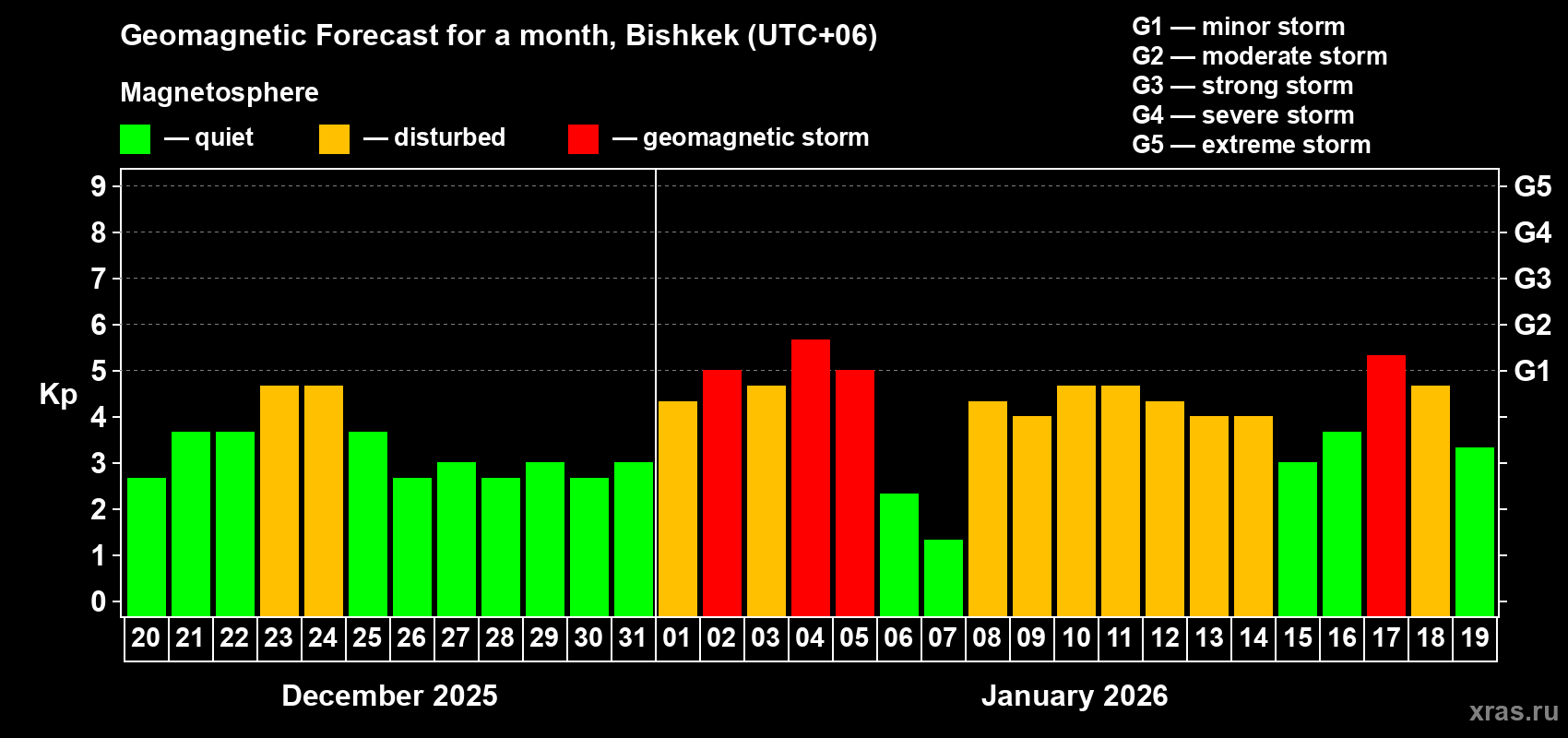 Geomagnetic Forecast for a month, Bishkek (UTC+06)

Magnetosphere

— quiet — disturbed — geomagnetic storm

G1 — minor storm
G2 — moderate storm
G3 — strong storm
G4 — severe storm
G5 — extreme storm

Kp

9
8
7
6
5
4
3
2
1
0

G5
G4
G3
G2
G1

20 21 22 23 24 25 26 27 28 29 30 31 01 02 03 04 05 06 07 08 09 10 11 12 13 14 15 16 17 18 19

December 2025

January 2026

xras.ru